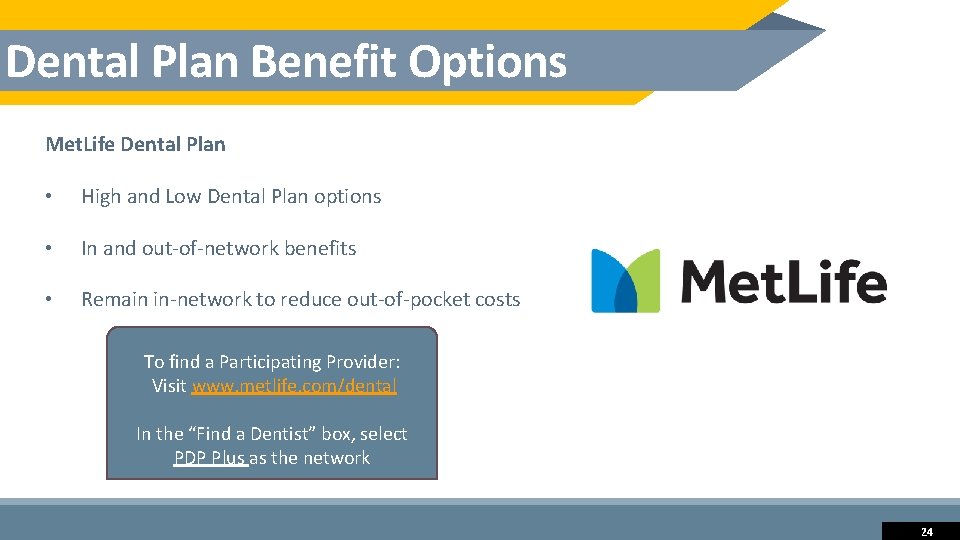 Dental Plan Benefit Options

MetLife Dental Plan

• High and Low Dental Plan options

• In and out-of-network benefits

• Remain in-network to reduce out-of-pocket costs

To find a Participating Provider:
Visit www.metlife.com/dental

In the "Find a Dentist" box, select PDP Plus as the network

MetLife

24